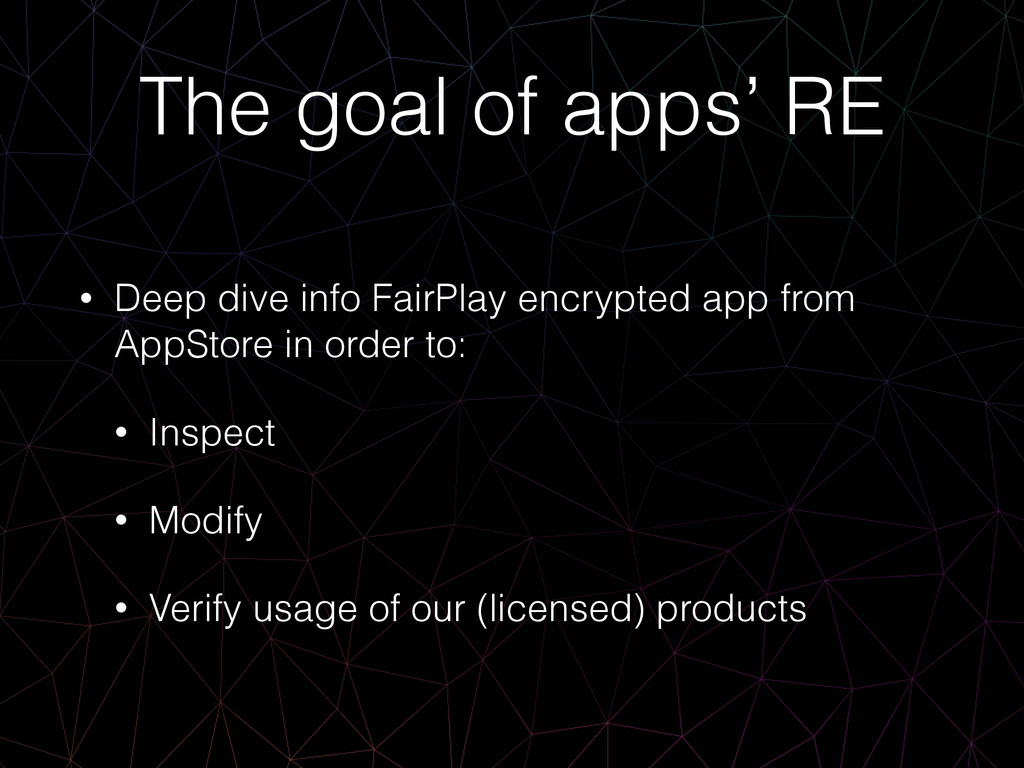 The goal of apps’ RE

• Deep dive info FairPlay encrypted app from AppStore in order to:

• Inspect

• Modify

• Verify usage of our (licensed) products